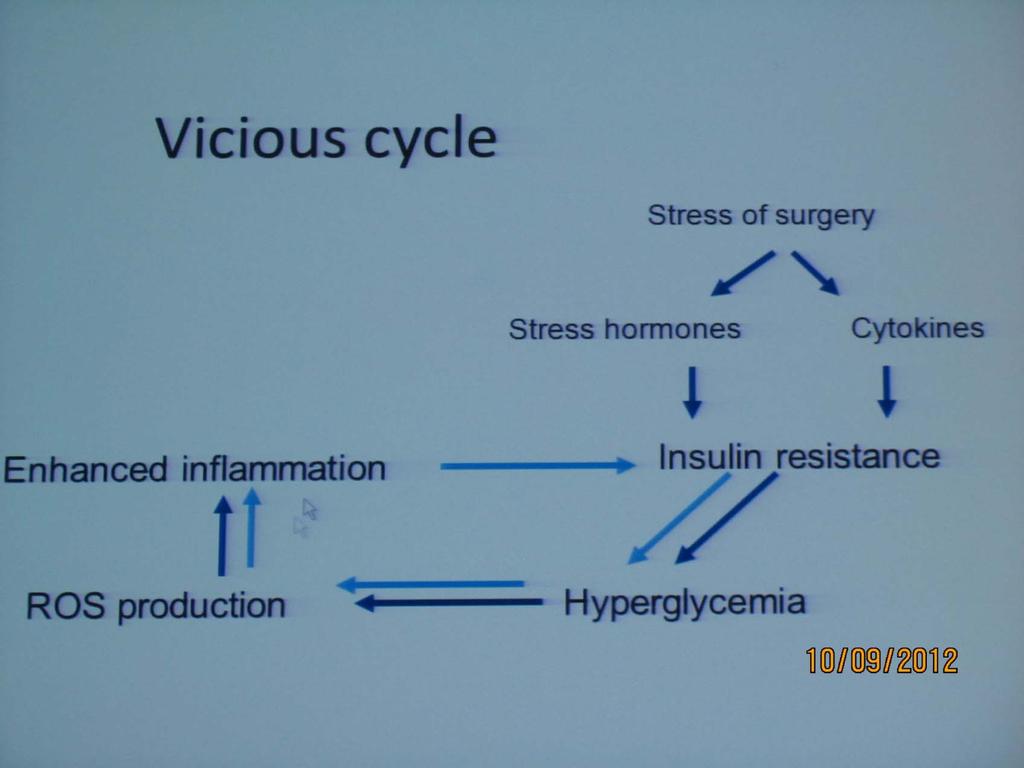 Vicious cycle

Stress of surgery

Stress hormones

Cytokines

Enhanced inflammation

Insulin resistance

ROS production

Hyperglycemia

10/09/2012